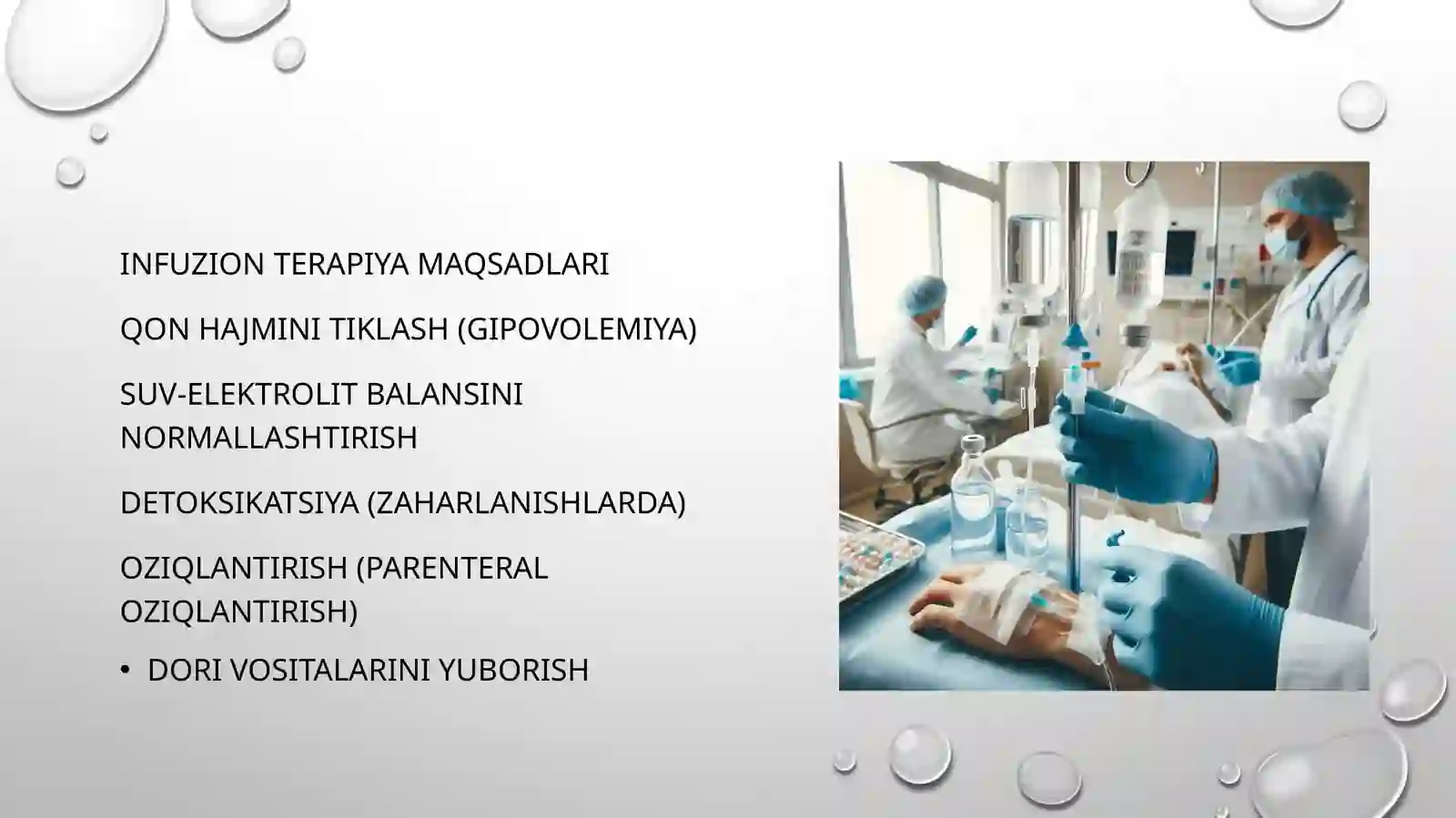 INFUZION TERAPIYA MAQSADLARI

QON HAJMINI TIKLASH (GIPOVOLEMIYA)

SUV-ELEKTROLIT BALANSINI NORMALLASHTIRISH

DETOKSIKATSIYA (ZAHARLANISHLARDA)

OZIQLANTIRISH (PARENTERAL OZIQLANTIRISH)

• DORI VOSITALARINI YUBORISH